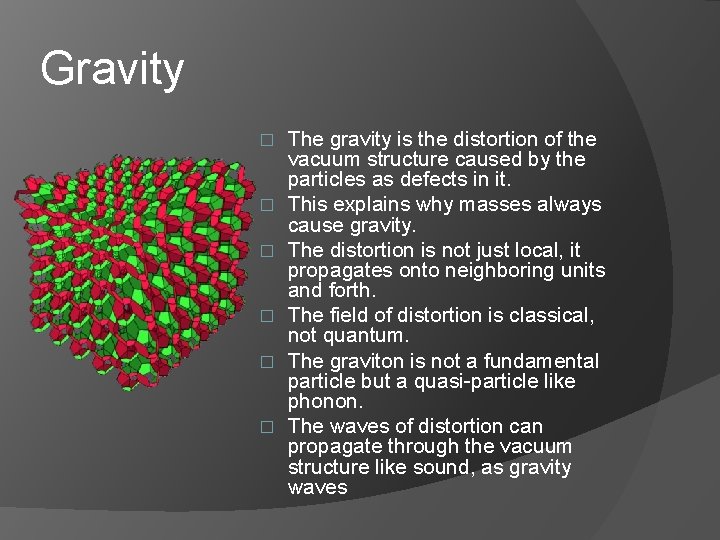 Gravity

□ The gravity is the distortion of the vacuum structure caused by the particles as defects in it.
□ This explains why masses always cause gravity.
□ The distortion is not just local, it propagates onto neighboring units and forth.
□ The field of distortion is classical, not quantum.
□ The graviton is not a fundamental particle but a quasi-particle like phonon.
□ The waves of distortion can propagate through the vacuum structure like sound, as gravity waves